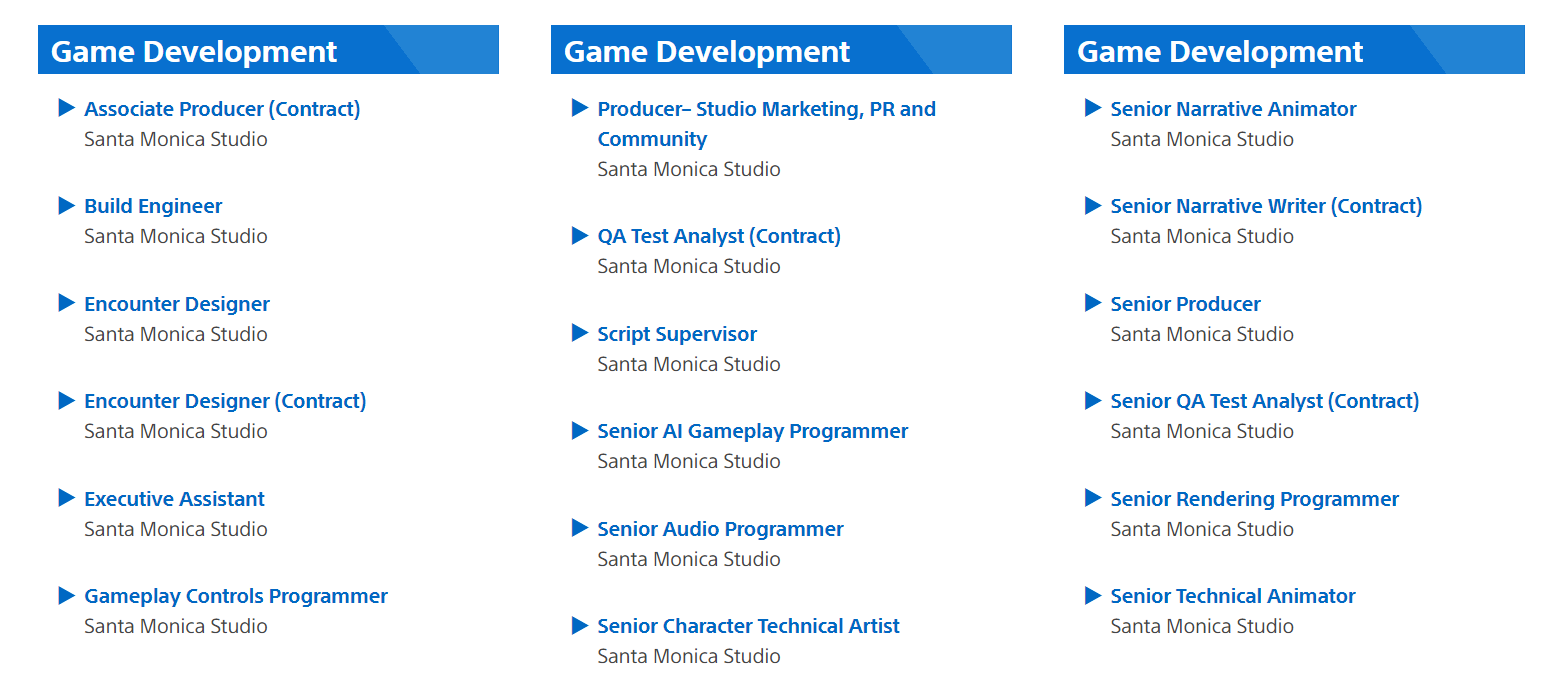 Game Development

Associate Producer (Contract)
Santa Monica Studio

Build Engineer
Santa Monica Studio

Encounter Designer
Santa Monica Studio

Encounter Designer (Contract)
Santa Monica Studio

Executive Assistant
Santa Monica Studio

Gameplay Controls Programmer
Santa Monica Studio

Game Development

Producer– Studio Marketing, PR and Community
Santa Monica Studio

QA Test Analyst (Contract)
Santa Monica Studio

Script Supervisor
Santa Monica Studio

Senior AI Gameplay Programmer
Santa Monica Studio

Senior Audio Programmer
Santa Monica Studio

Senior Character Technical Artist
Santa Monica Studio

Game Development

Senior Narrative Animator
Santa Monica Studio

Senior Narrative Writer (Contract)
Santa Monica Studio

Senior Producer
Santa Monica Studio

Senior QA Test Analyst (Contract)
Santa Monica Studio

Senior Rendering Programmer
Santa Monica Studio

Senior Technical Animator
Santa Monica Studio